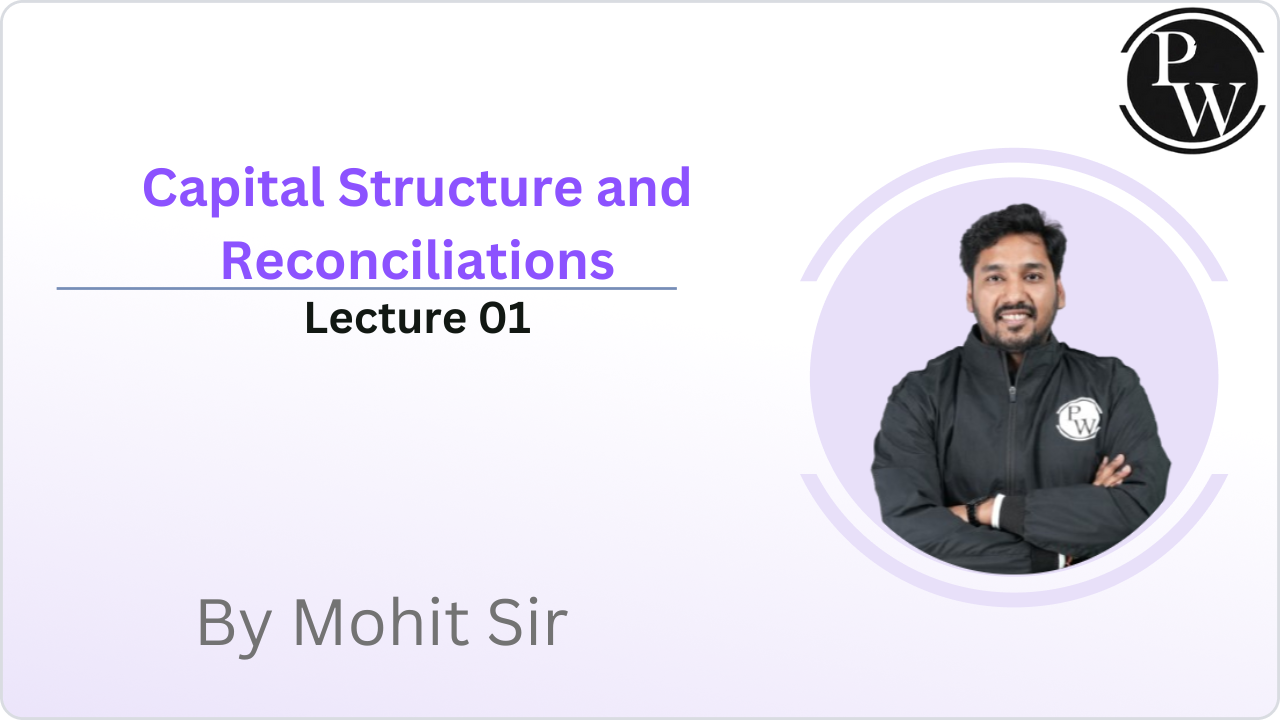 PW

Capital Structure and Reconciliations

Lecture 01

PW

By Mohit Sir